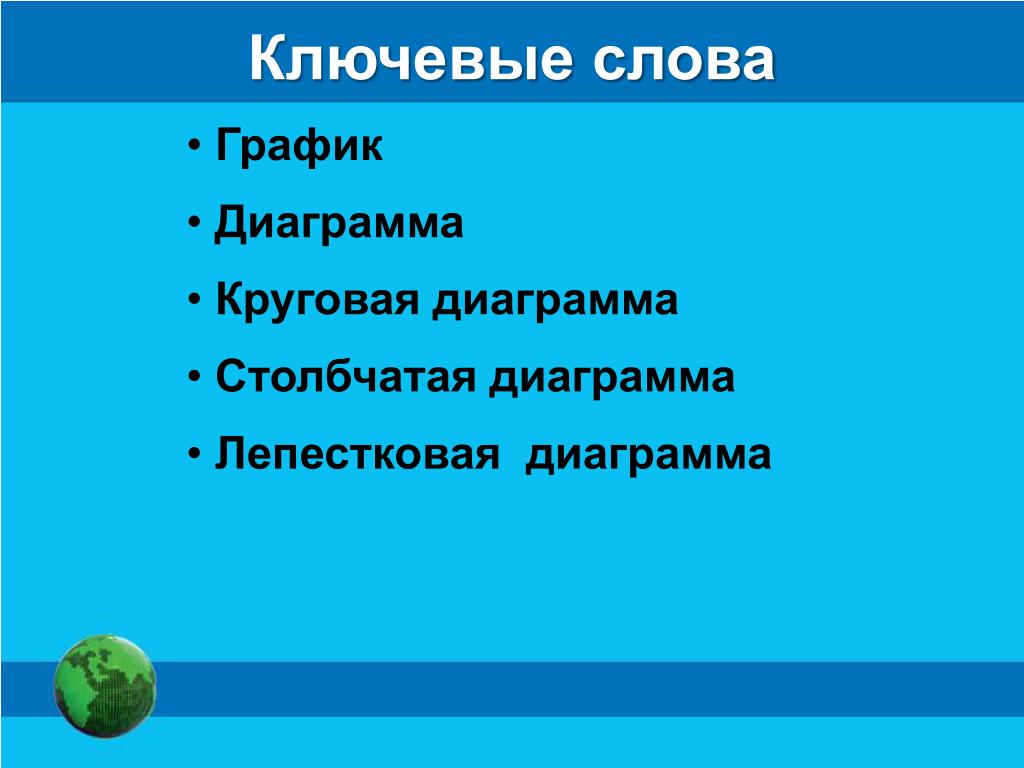 Ключевые слова

• График
• Диаграмма
• Круговая диаграмма
• Столбчатая диаграмма
• Лепестковая диаграмма